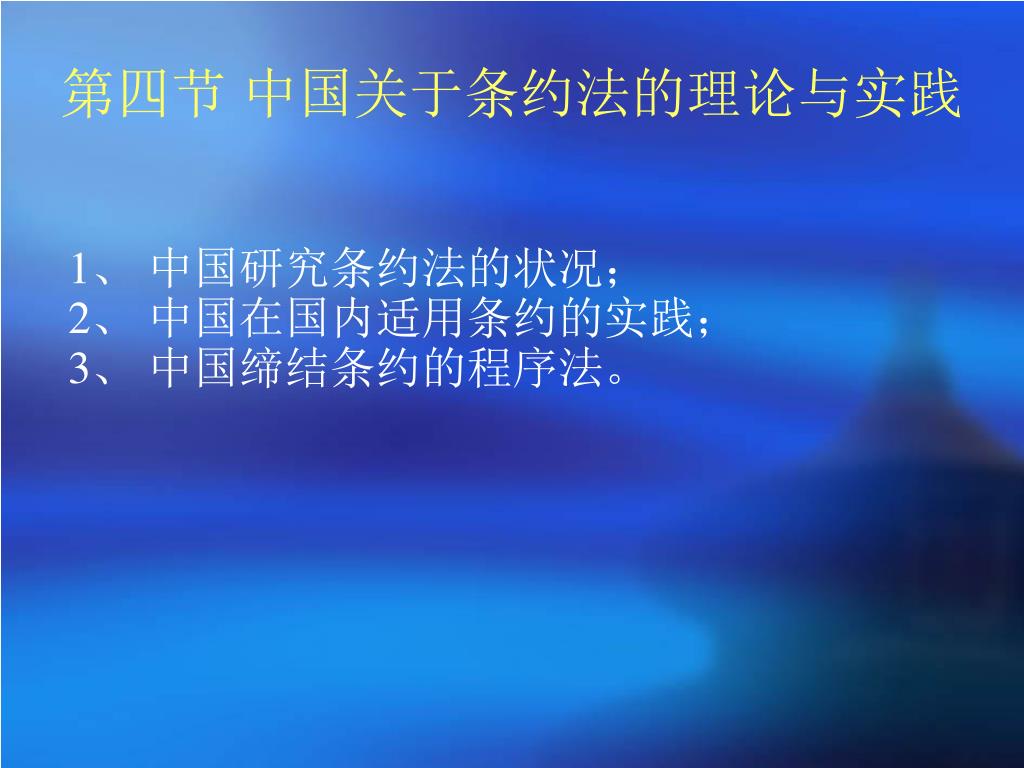 第四节 中国关于条约法的理论与实践

1、 中国研究条约法的状况；
2、 中国在国内适用条约的实践；
3、 中国缔结条约的程序法。